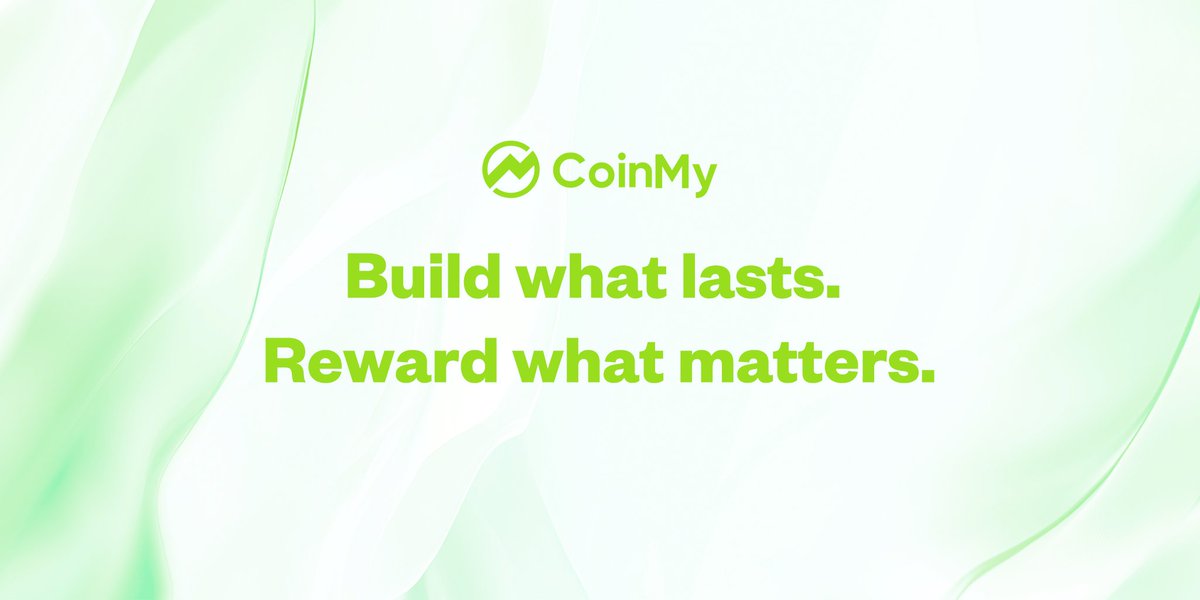 CoinMy

Build what lasts.
Reward what matters.